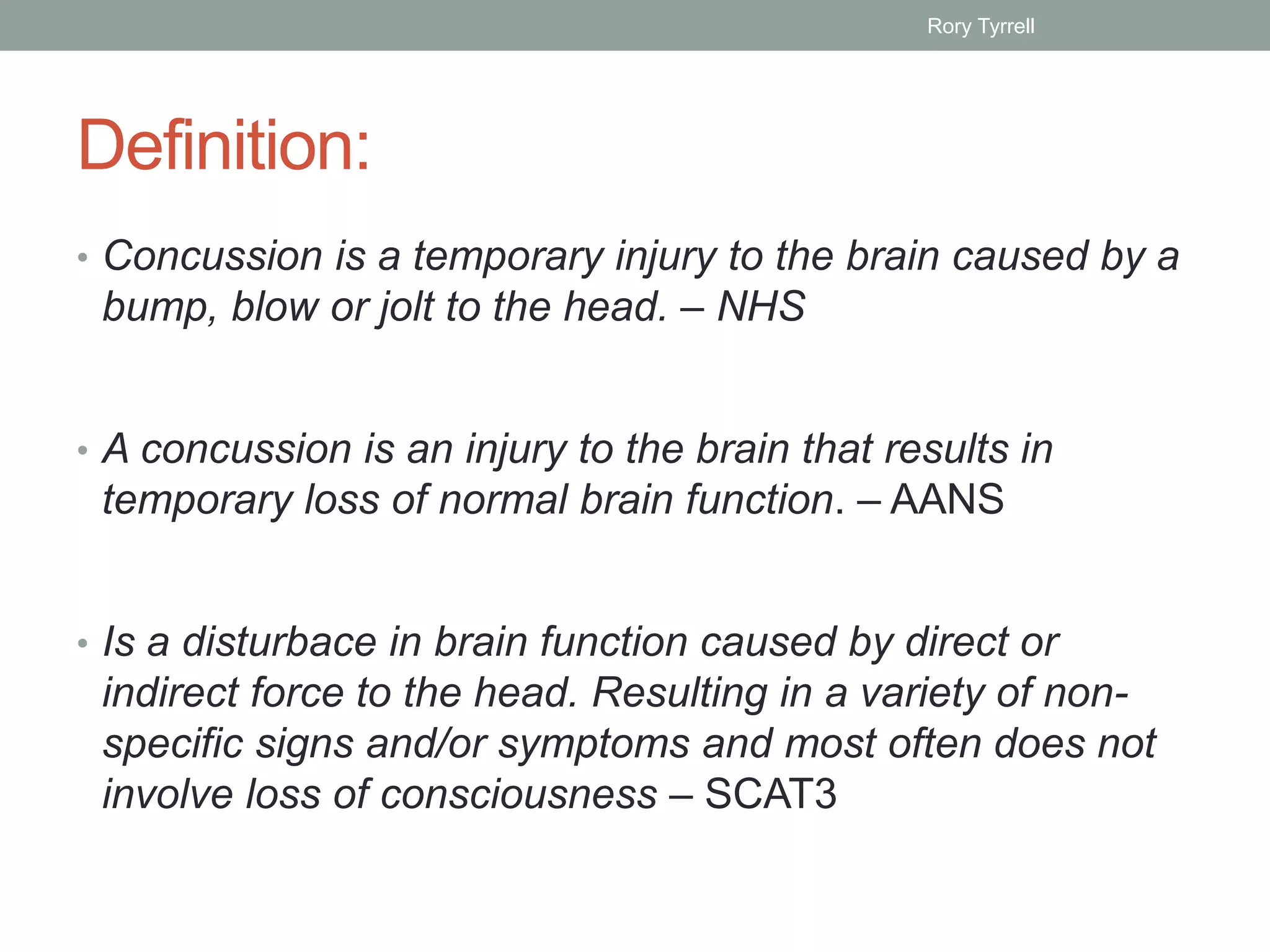 Rory Tyrrell

Definition:

• Concussion is a temporary injury to the brain caused by a bump, blow or jolt to the head. – NHS

• A concussion is an injury to the brain that results in temporary loss of normal brain function. – AANS

• Is a disturbace in brain function caused by direct or indirect force to the head. Resulting in a variety of non-specific signs and/or symptoms and most often does not involve loss of consciousness – SCAT3